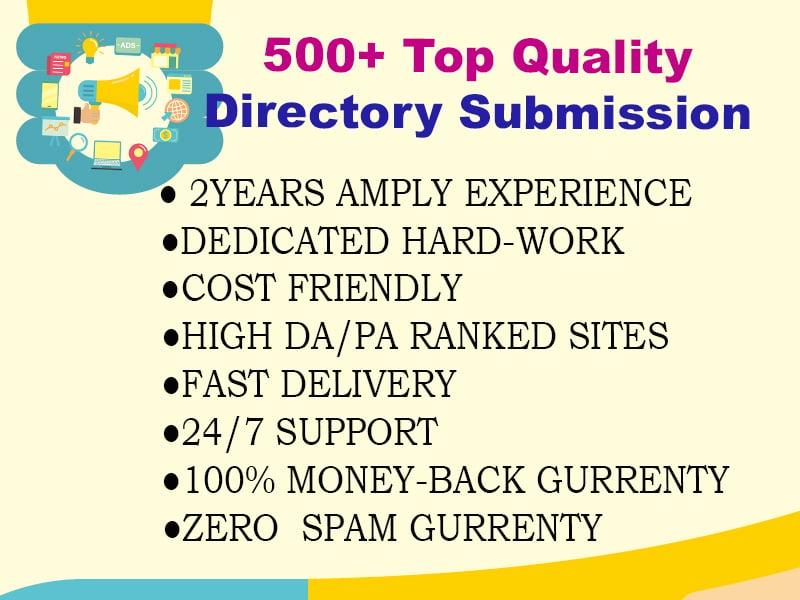 ADS

500+ Top Quality
Directory Submission

● 2YEARS AMPLY EXPERIENCE
●DEDICATED HARD-WORK
●COST FRIENDLY
●HIGH DA/PA RANKED SITES
●FAST DELIVERY
●24/7 SUPPORT
●100% MONEY-BACK GURRENTY
●ZERO SPAM GURRENTY